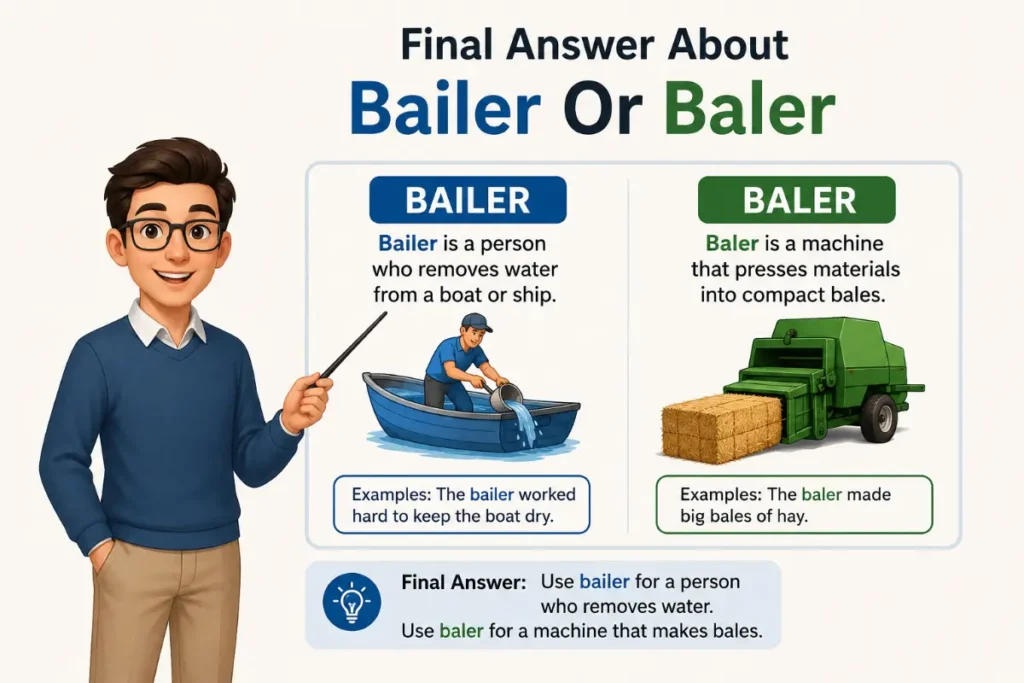 Final Answer About
Bailer Or Baler

BAILER
Bailer is a person who removes water from a boat or ship.

Examples: The bailer worked hard to keep the boat dry.

BALER
Baler is a machine that presses materials into compact bales.

Examples: The baler made big bales of hay.

Final Answer: Use bailer for a person who removes water. Use baler for a machine that makes bales.